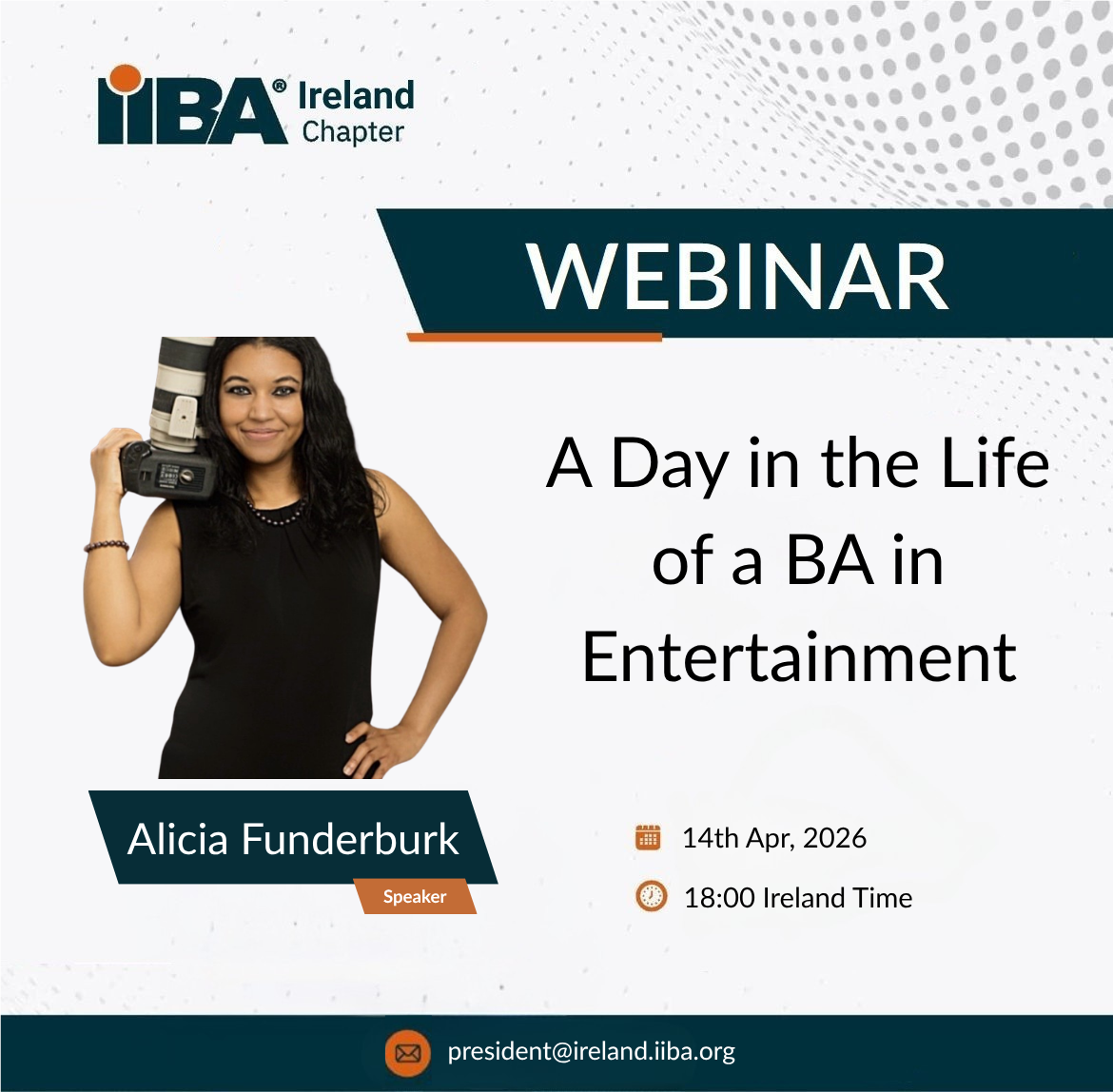 IIBA® Ireland Chapter

WEBINAR

A Day in the Life of a BA in Entertainment

Alicia Funderburk
Speaker

14th Apr, 2026
18:00 Ireland Time

president@ireland.iiba.org